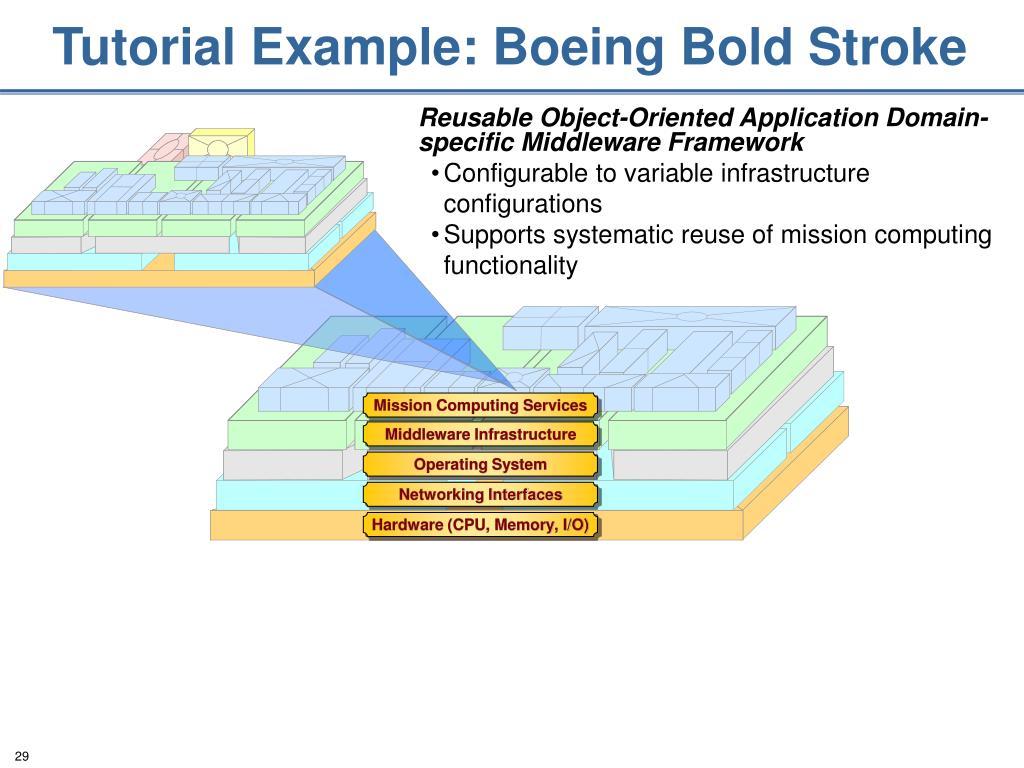 Tutorial Example: Boeing Bold Stroke

Reusable Object-Oriented Application Domain-specific Middleware Framework

• Configurable to variable infrastructure configurations
• Supports systematic reuse of mission computing functionality

Mission Computing Services
Middleware Infrastructure
Operating System
Networking Interfaces
Hardware (CPU, Memory, I/O)

29